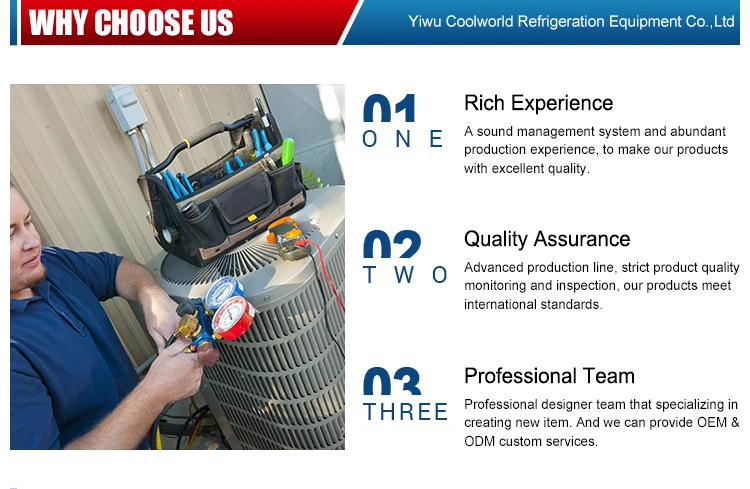 WHY CHOOSE US

Yiwu Coolworld Refrigeration Equipment Co.,Ltd

01
ONE

Rich Experience

A sound management system and abundant production experience, to make our products with excellent quality.

02
TWO

Quality Assurance

Advanced production line, strict product quality monitoring and inspection, our products meet international standards.

03
THREE

Professional Team

Professional designer team that specializing in creating new item. And we can provide OEM & ODM custom services.